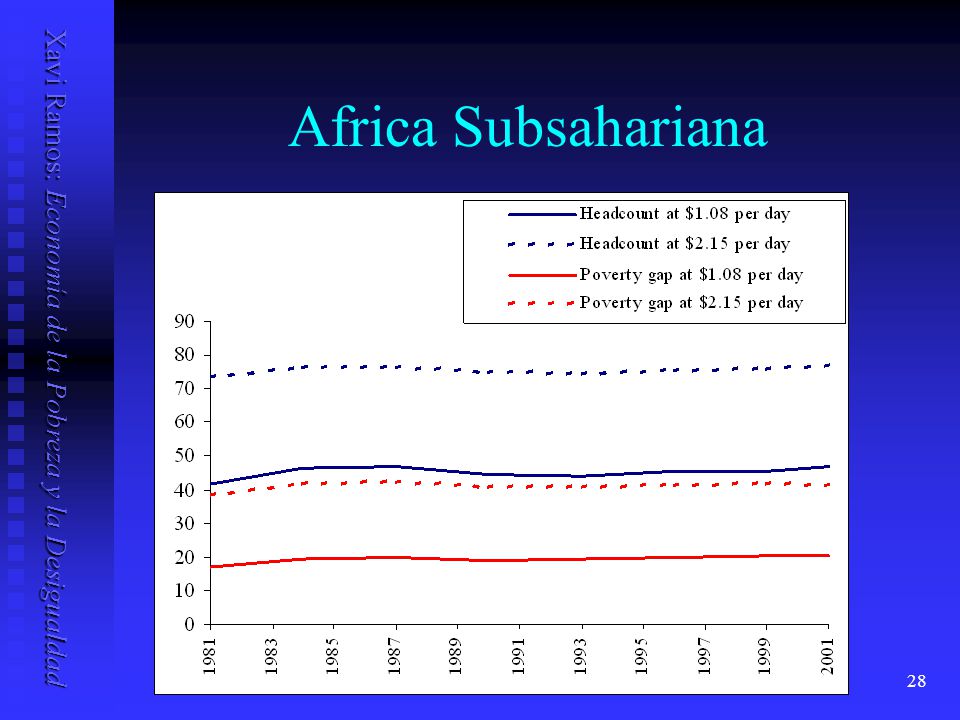 Xavi Ramos: Economía de la Pobreza y la Desigualdad

Africa Subsahariana

Headcount at \$1.08 per day
Headcount at \$2.15 per day
Poverty gap at \$1.08 per day
Poverty gap at \$2.15 per day

90
80
70
60
50
40
30
20
10
0

1981
1983
1985
1987
1989
1991
1993
1995
1997
1999
2001

28